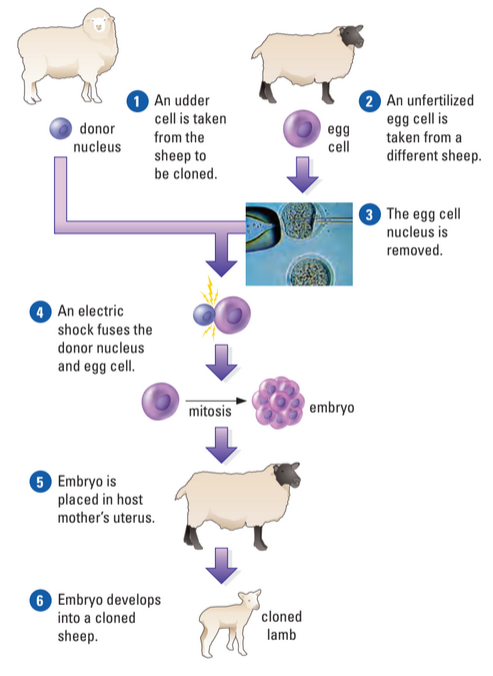 donor nucleus

1 An udder cell is taken from the sheep to be cloned.

egg cell

2 An unfertilized egg cell is taken from a different sheep.

3 The egg cell nucleus is removed.

4 An electric shock fuses the donor nucleus and egg cell.

mitosis

embryo

5 Embryo is placed in host mother's uterus.

6 Embryo develops into a cloned sheep.

cloned lamb